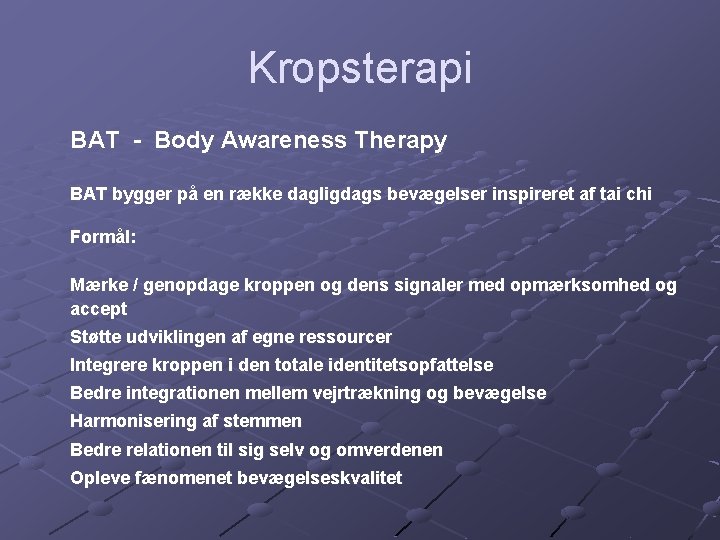 Kropsterapi

BAT - Body Awareness Therapy

BAT bygger på en række dagligdags bevægelser inspireret af tai chi

Formål:

Mærke / genopdage kroppen og dens signaler med opmærksomhed og accept
Støtte udviklingen af egne ressourcer
Integrere kroppen i den totale identitetsopfattelse
Bedre integrationen mellem vejrtrækning og bevægelse
Harmonisering af stemmen
Bedre relationen til sig selv og omverdenen
Opleve fænomenet bevægelseskvalitet